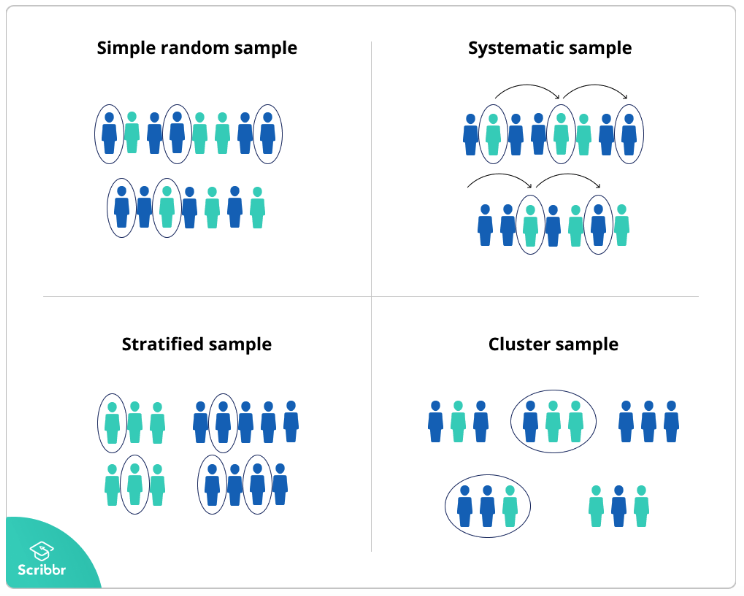 Simple random sample

Systematic sample

Stratified sample

Cluster sample

Scribbr